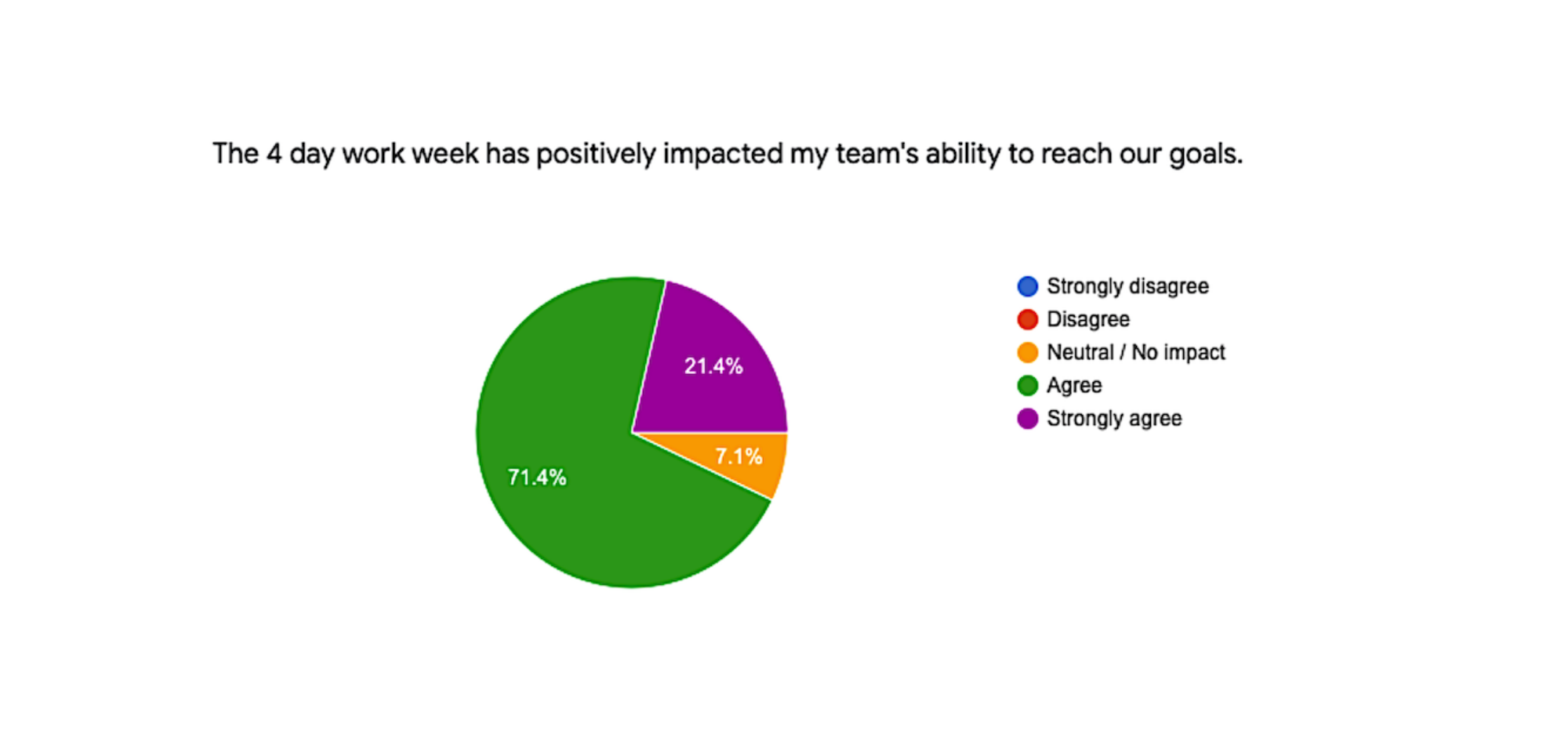 The 4 day work week has positively impacted my team's ability to reach our goals.

21.4%
7.1%
71.4%

Strongly disagree
Disagree
Neutral / No impact
Agree
Strongly agree